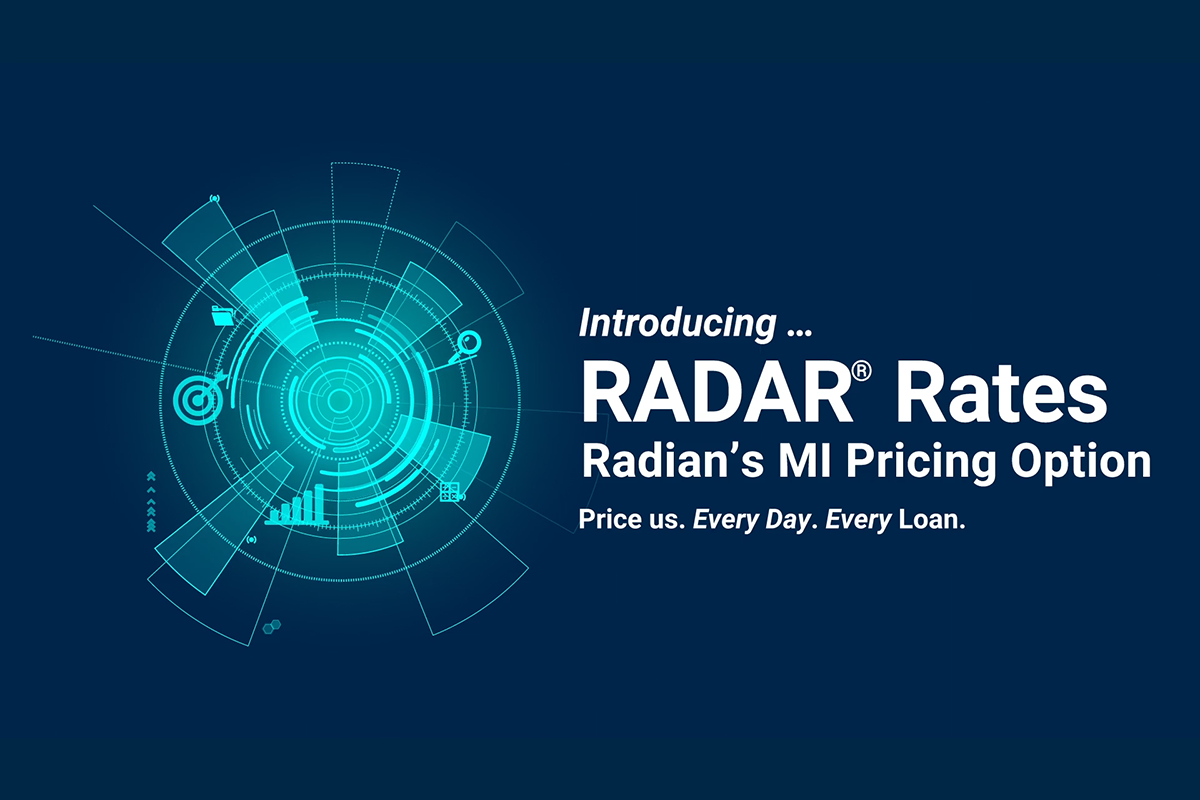 Introducing ...

RADAR® Rates

Radian's MI Pricing Option

Price us. Every Day. Every Loan.